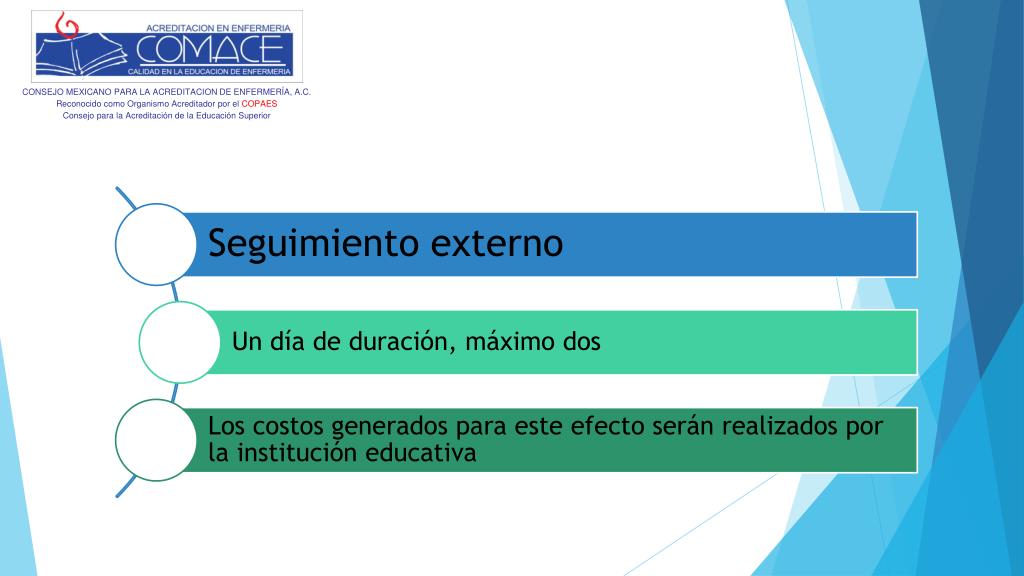 ACREDITACION EN ENFERMERIA
COMACE
CALIDAD EN LA EDUCACION DE ENFERMERIA

CONSEJO MEXICANO PARA LA ACREDITACION DE ENFERMERÍA, A.C.
Reconocido como Organismo Acreditador por el COPAES
Consejo para la Acreditación de la Educación Superior

Seguimiento externo

Un día de duración, máximo dos

Los costos generados para este efecto serán realizados por la institución educativa